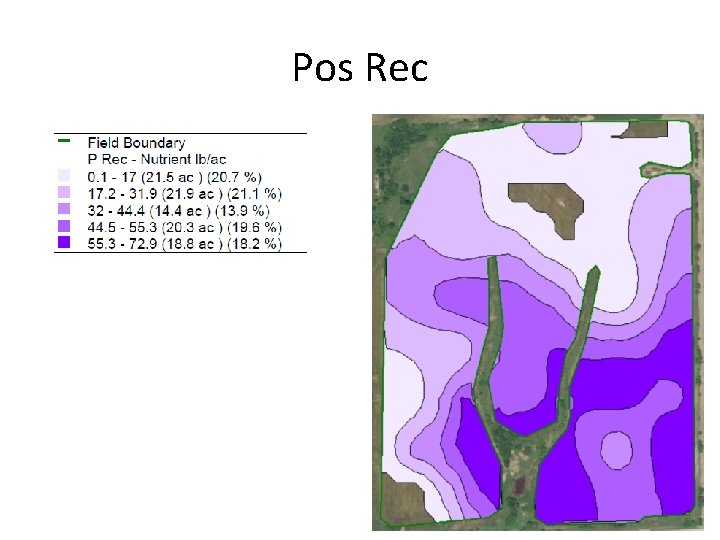 Pos Rec

Field Boundary
P Rec - Nutrient lb/ac
0.1 - 17 (21.5 ac ) (20.7 %)
17.2 - 31.9 (21.9 ac ) (21.1 %)
32 - 44.4 (14.4 ac ) (13.9 %)
44.5 - 55.3 (20.3 ac ) (19.6 %)
55.3 - 72.9 (18.8 ac ) (18.2 %)